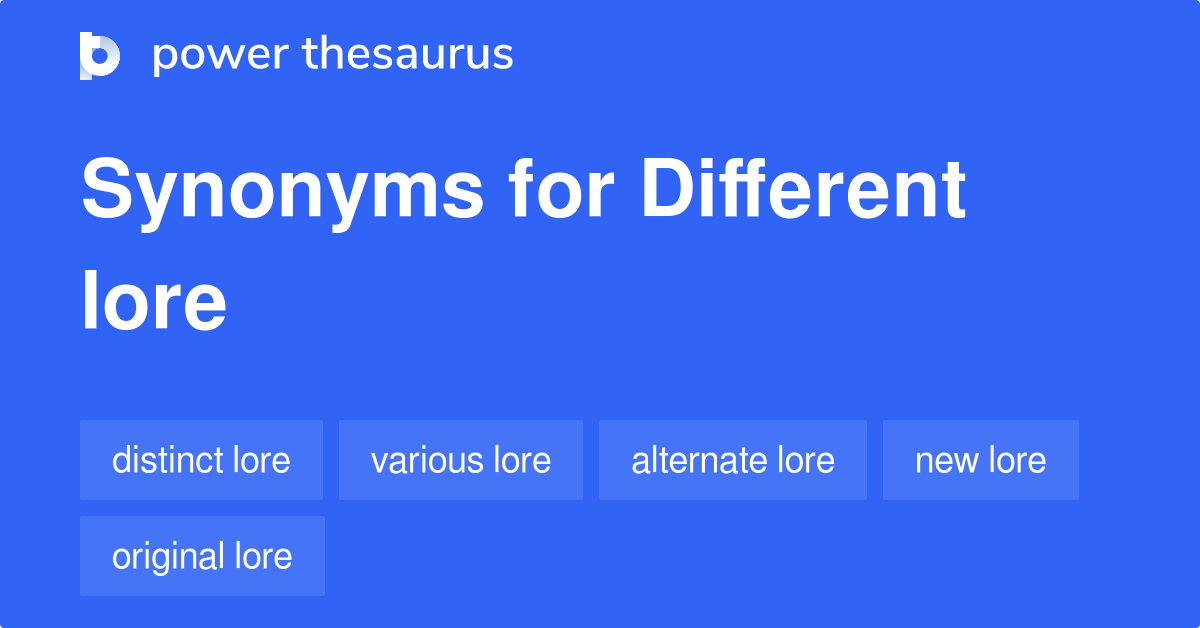 power thesaurus

Synonyms for Different lore

distinct lore

various lore

alternate lore

new lore

original lore